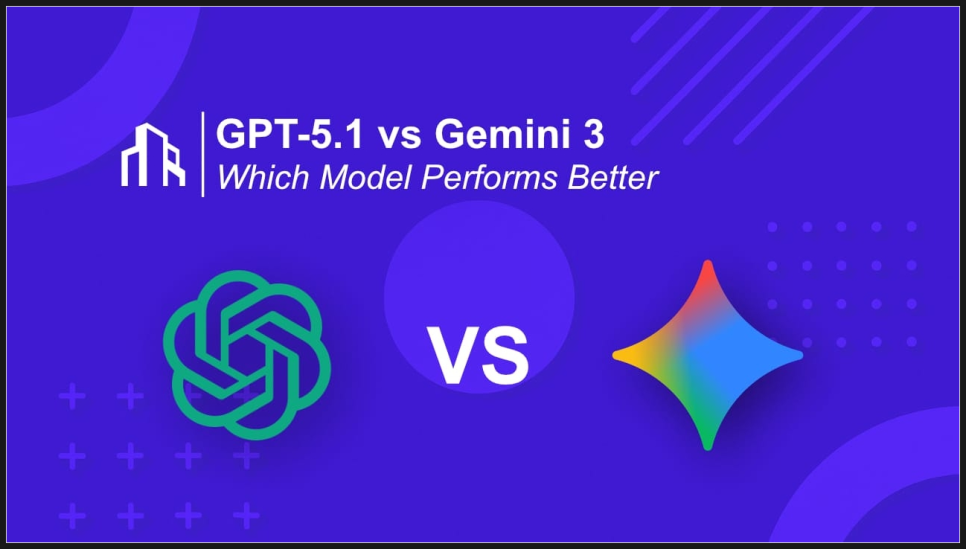 GPT-5.1 vs Gemini 3
Which Model Performs Better

VS